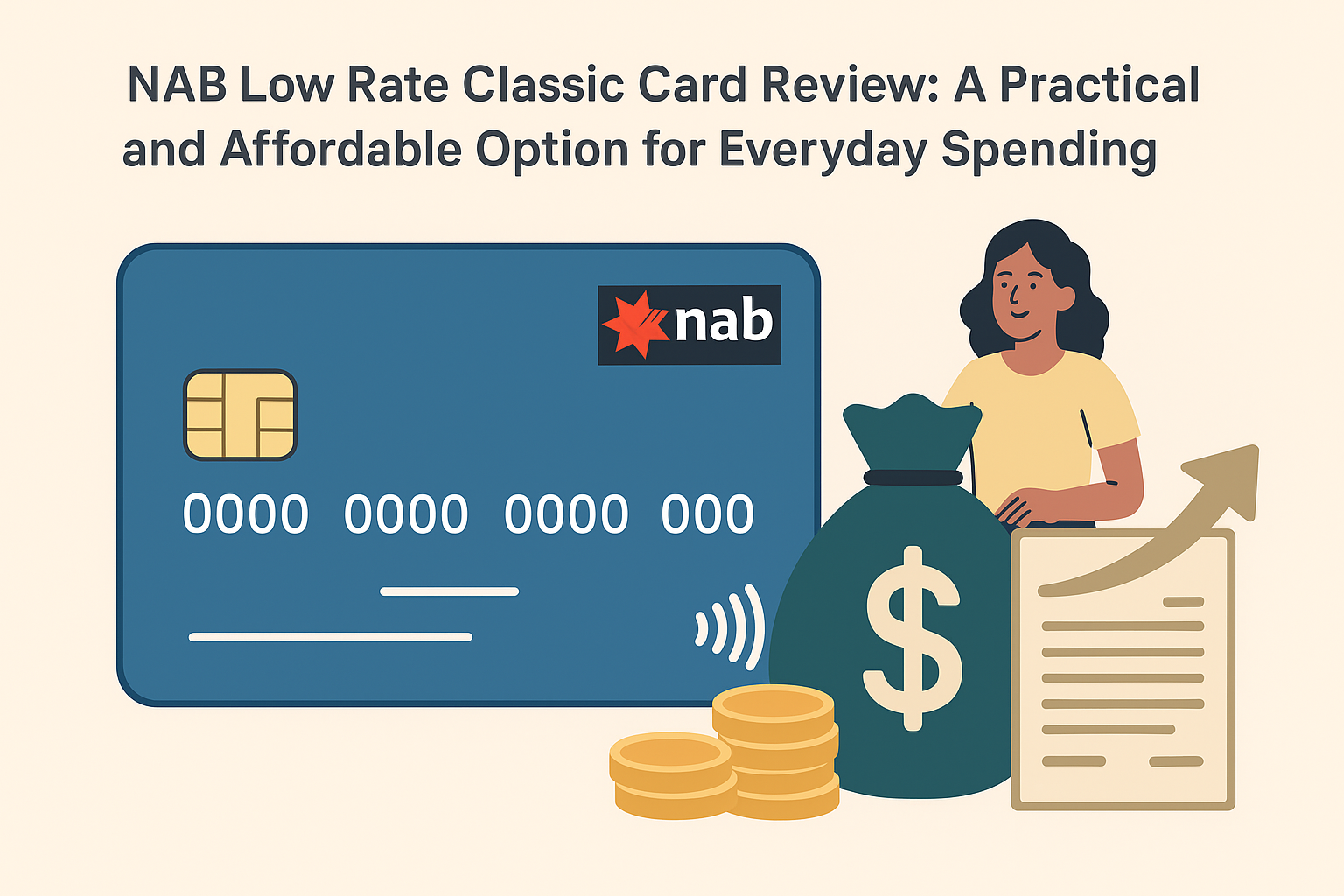 NAB Low Rate Classic Card Review: A Practical and Affordable Option for Everyday Spending

nab

0000 0000 0000 000

$